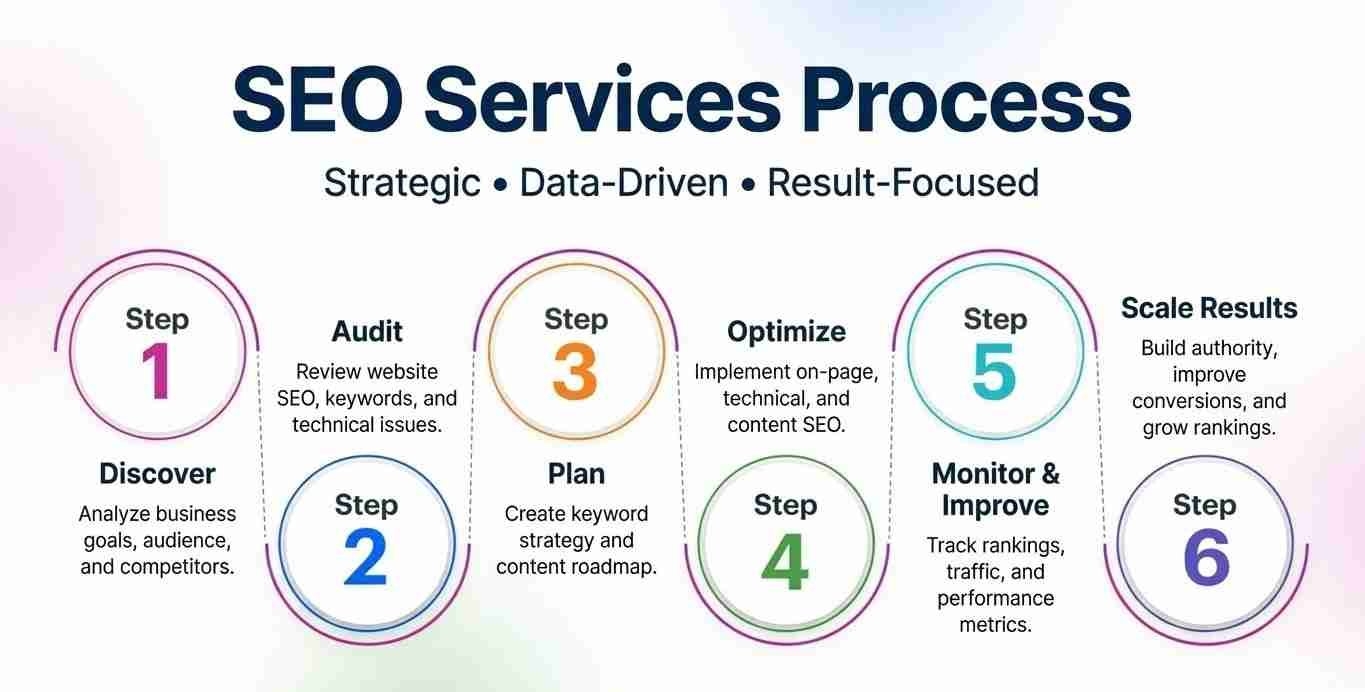 SEO Services Process

Strategic • Data-Driven • Result-Focused

Step
1

Discover

Analyze business goals, audience, and competitors.

Audit

Review website SEO, keywords, and technical issues.

Step
2

Step
3

Plan

Create keyword strategy and content roadmap.

Optimize

Implement on-page, technical, and content SEO.

Step
4

Step
5

Monitor & Improve

Track rankings, traffic, and performance metrics.

Scale Results

Build authority, improve conversions, and grow rankings.

Step
6